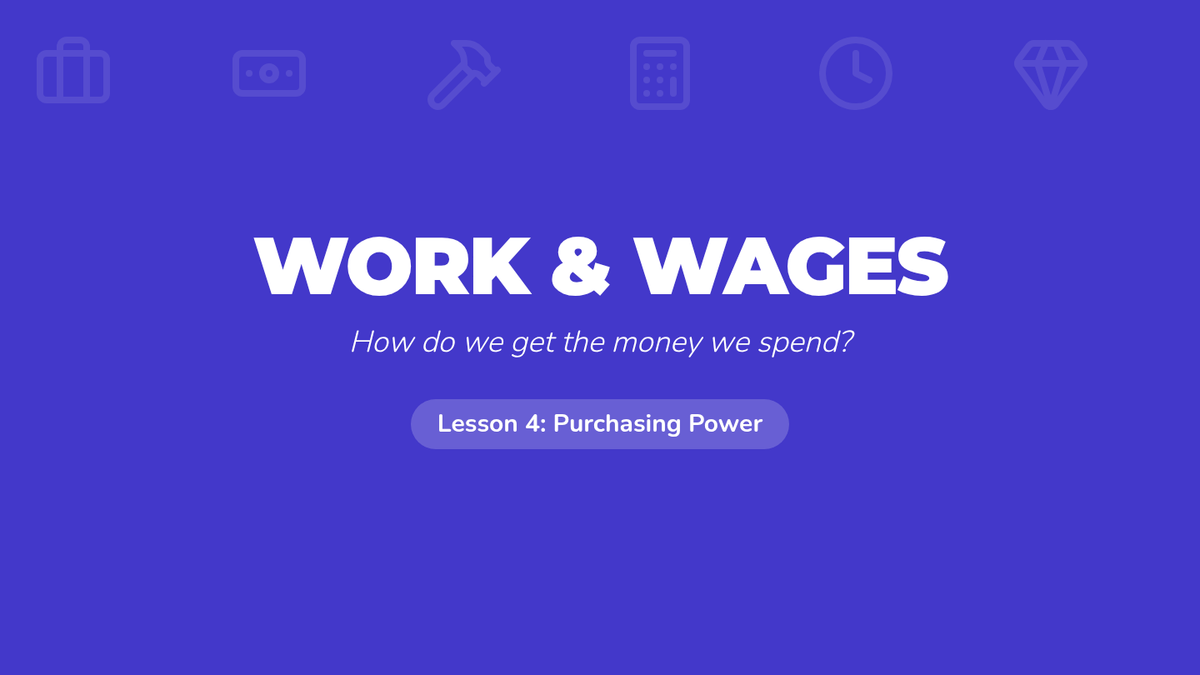 WORK & WAGES

How do we get the money we spend?

Lesson 4: Purchasing Power